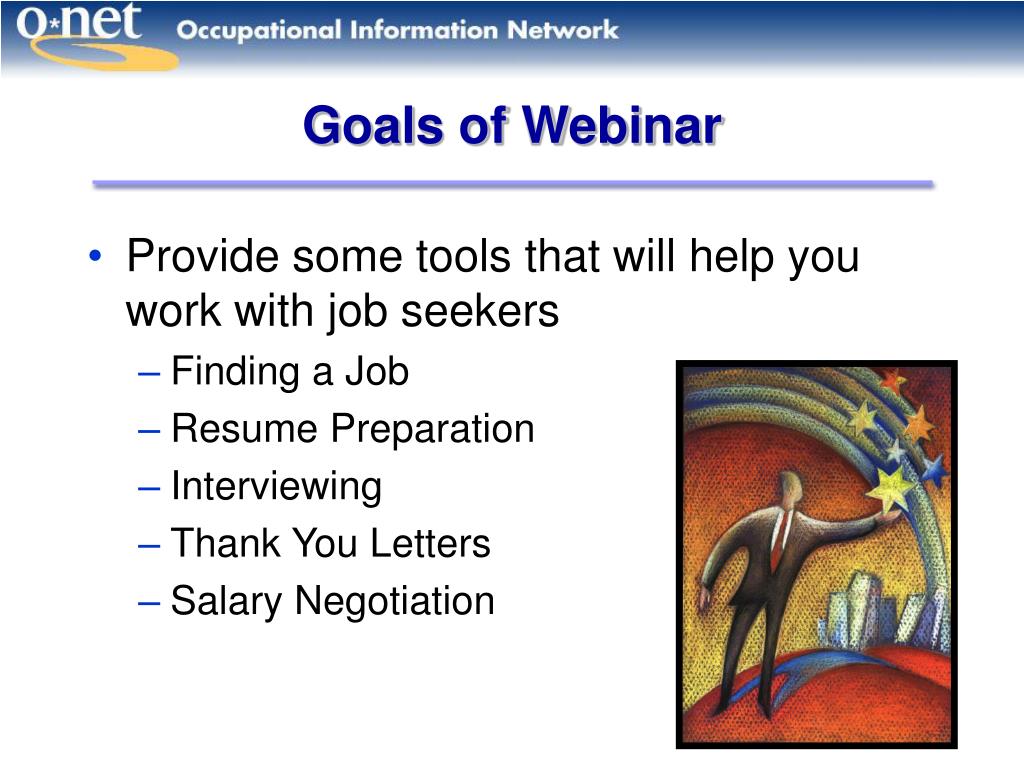 O*NET Occupational Information Network

Goals of Webinar

• Provide some tools that will help you work with job seekers
– Finding a Job
– Resume Preparation
– Interviewing
– Thank You Letters
– Salary Negotiation